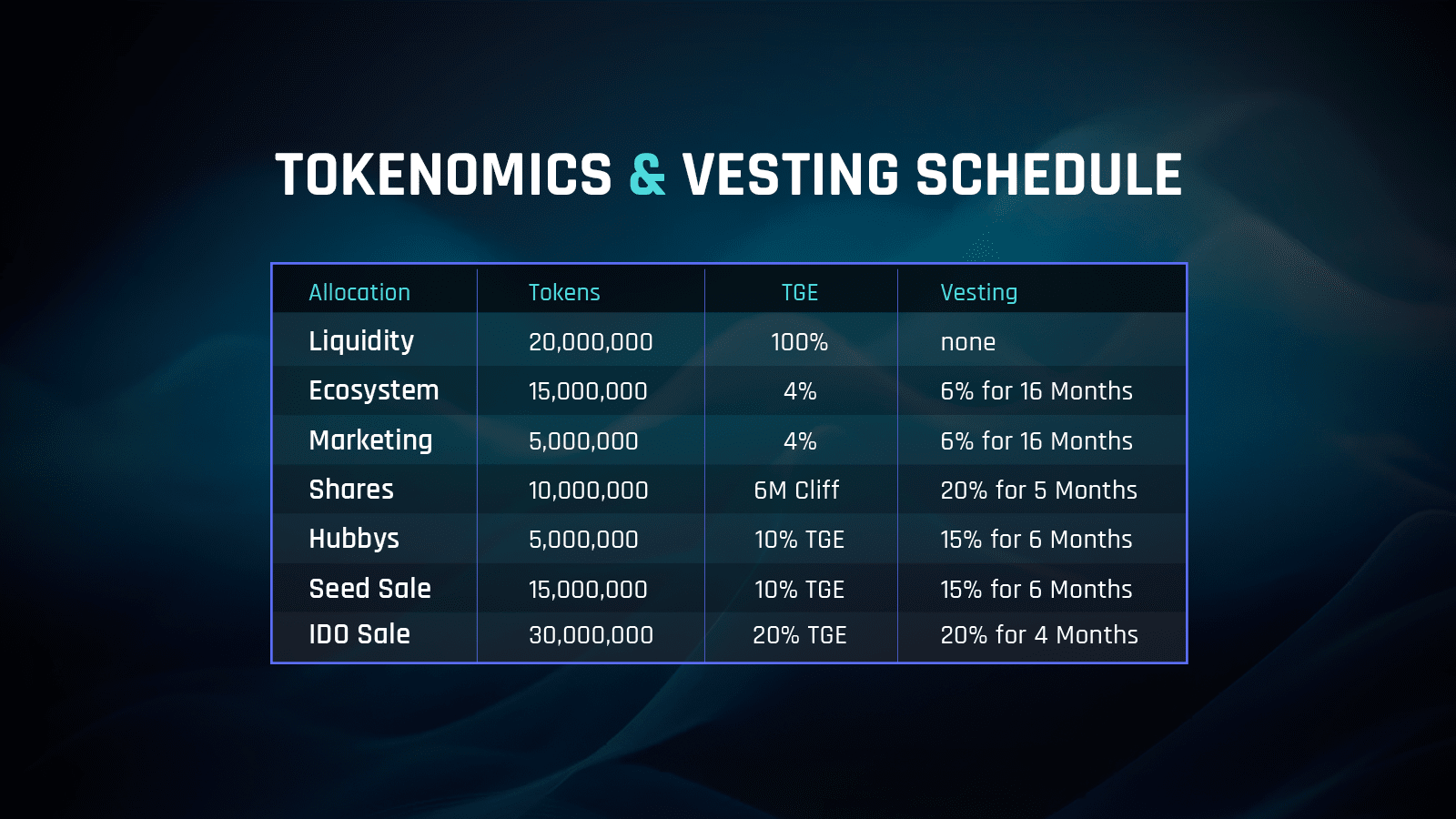 TOKENOMICS & VESTING SCHEDULE

| Allocation | Tokens | TGE | Vesting |
|---|---|---|---|
| Liquidity | 20,000,000 | 100% | none |
| Ecosystem | 15,000,000 | 4% | 6% for 16 Months |
| Marketing | 5,000,000 | 4% | 6% for 16 Months |
| Shares | 10,000,000 | 6M Cliff | 20% for 5 Months |
| Hubbys | 5,000,000 | 10% TGE | 15% for 6 Months |
| Seed Sale | 15,000,000 | 10% TGE | 15% for 6 Months |
| IDO Sale | 30,000,000 | 20% TGE | 20% for 4 Months |